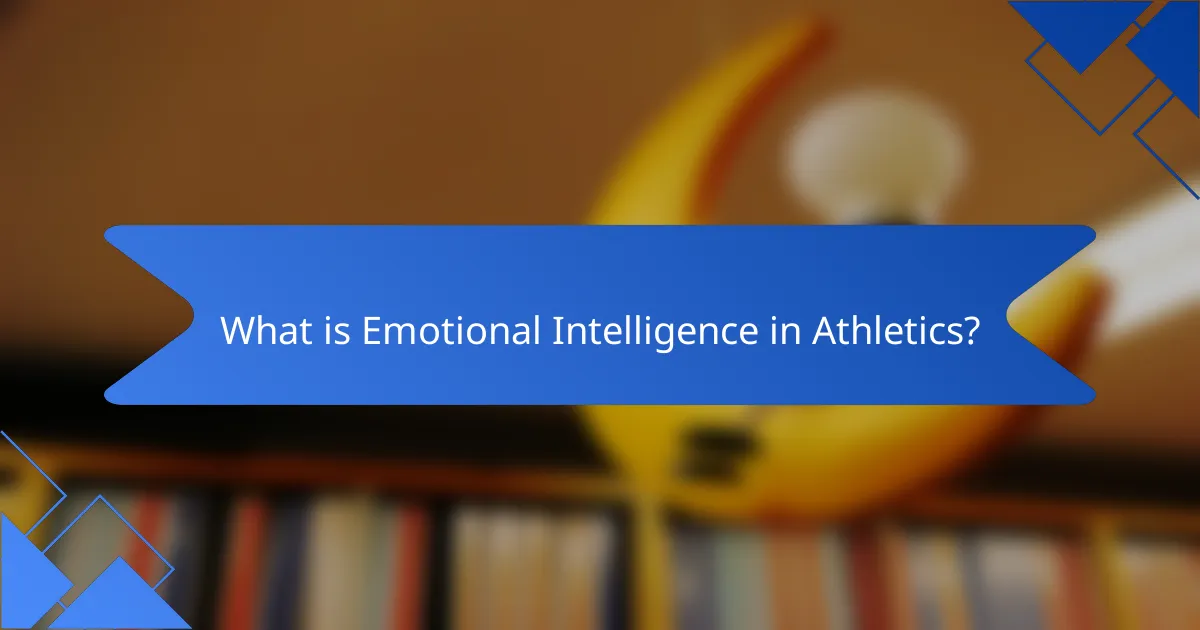 What is Emotional Intelligence in Athletics?